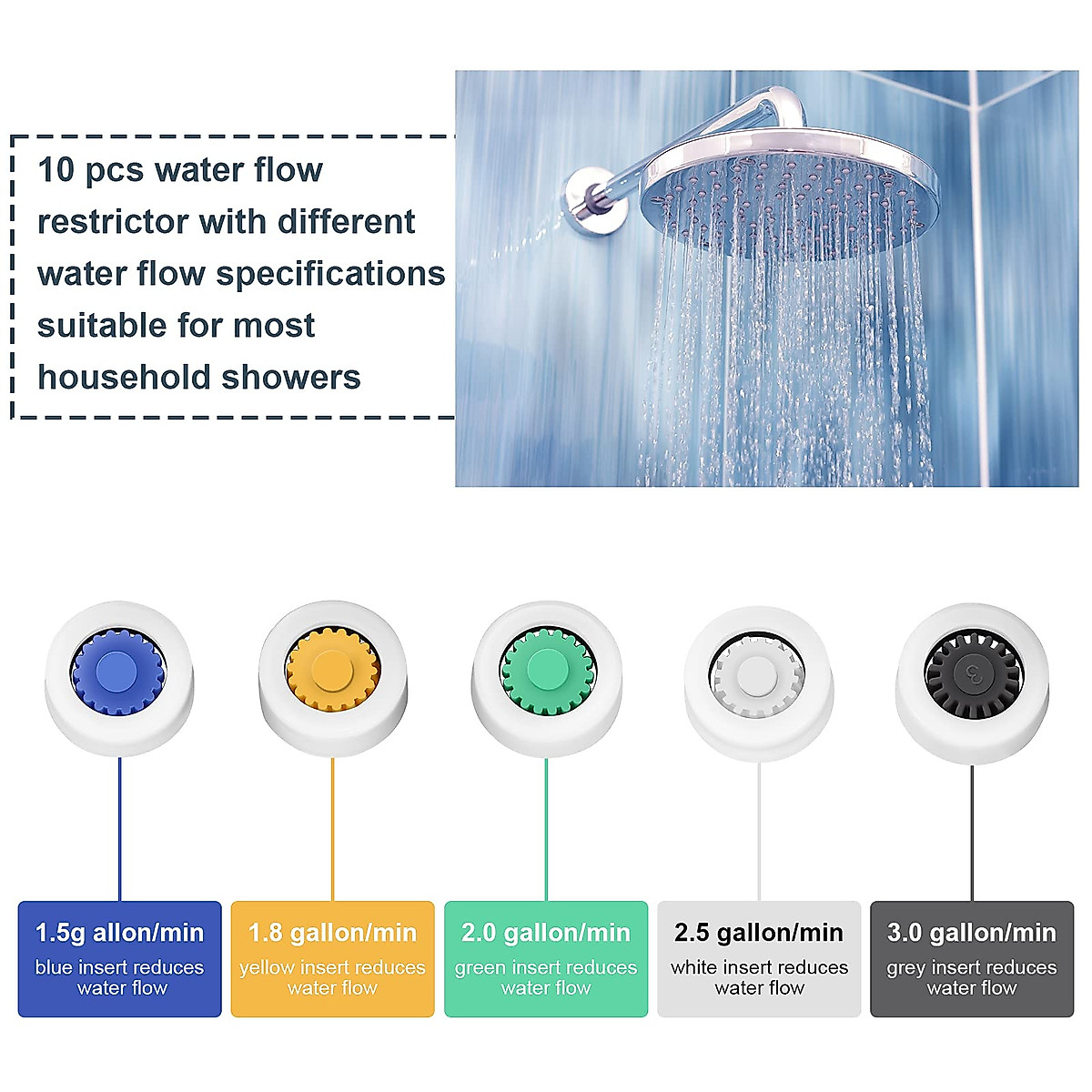 10 pcs water flow restrictor with different water flow specifications suitable for most household showers

1.5g allon/min
blue insert reduces water flow

1.8 gallon/min
yellow insert reduces water flow

2.0 gallon/min
green insert reduces water flow

2.5 gallon/min
white insert reduces water flow

3.0 gallon/min
grey insert reduces water flow